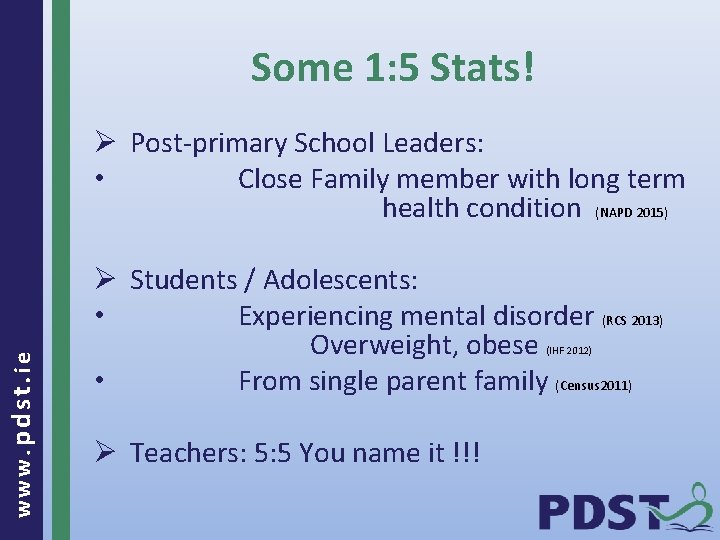 www.pdst.ie

Some 1:5 Stats!

➢ Post-primary School Leaders:
• Close Family member with long term health condition (NAPD 2015)

➢ Students / Adolescents:
• Experiencing mental disorder (RCS 2013) Overweight, obese (IHF 2012)
• From single parent family (Census2011)

➢ Teachers: 5:5 You name it !!!

PDST